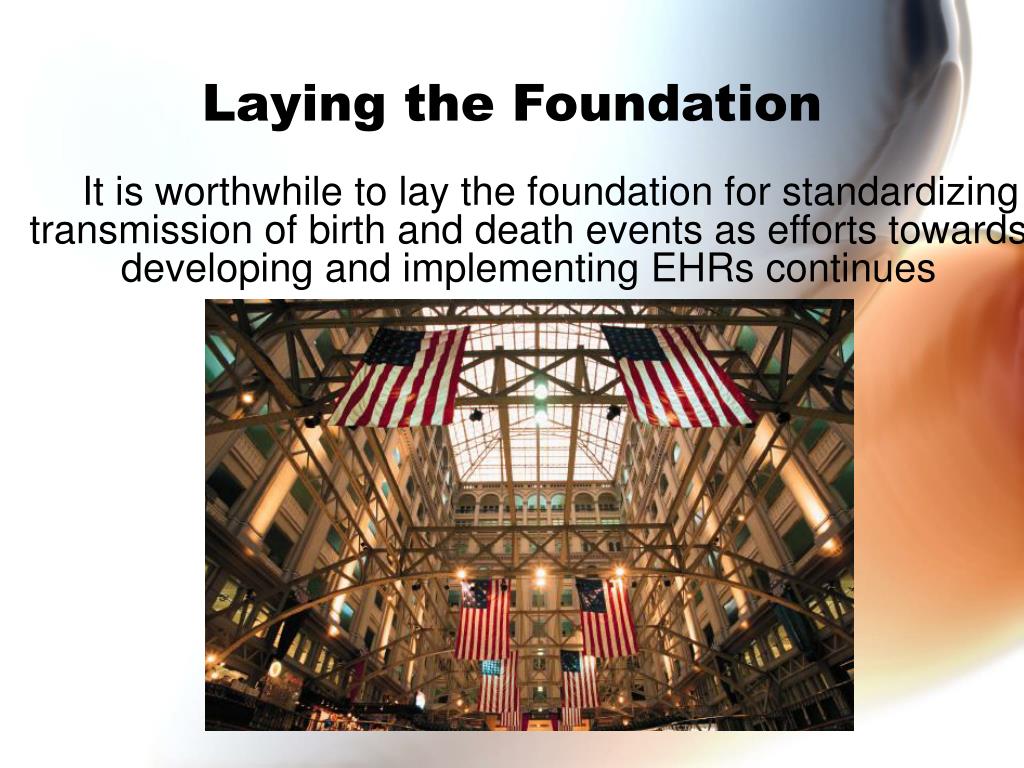 Laying the Foundation

It is worthwhile to lay the foundation for standardizing transmission of birth and death events as efforts towards developing and implementing EHRs continues